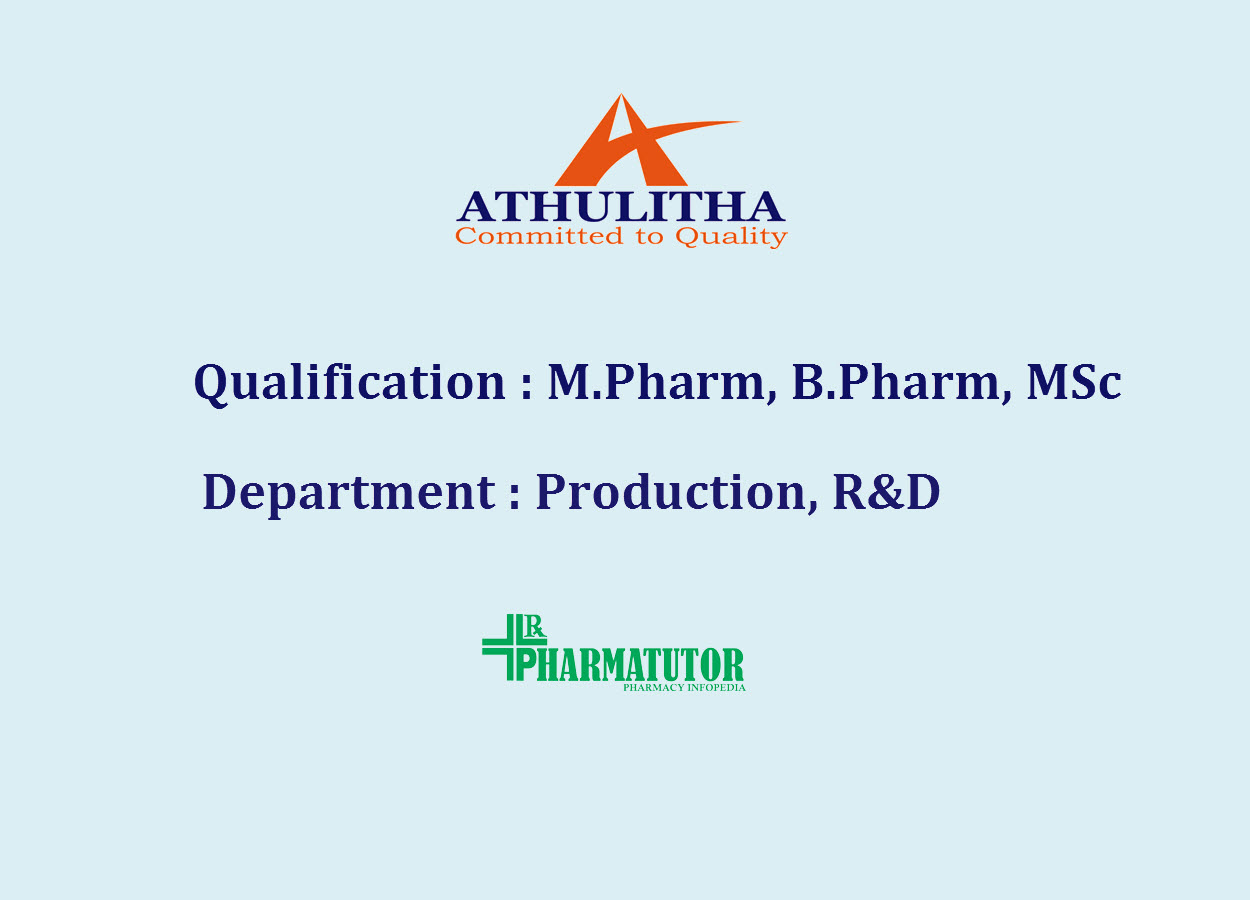 ATHULITHA
Committed to Quality

Qualification : M.Pharm, B.Pharm, MSc

Department : Production, R&D

Rx
PHARMATUTOR
PHARMACY INFOPEDIA